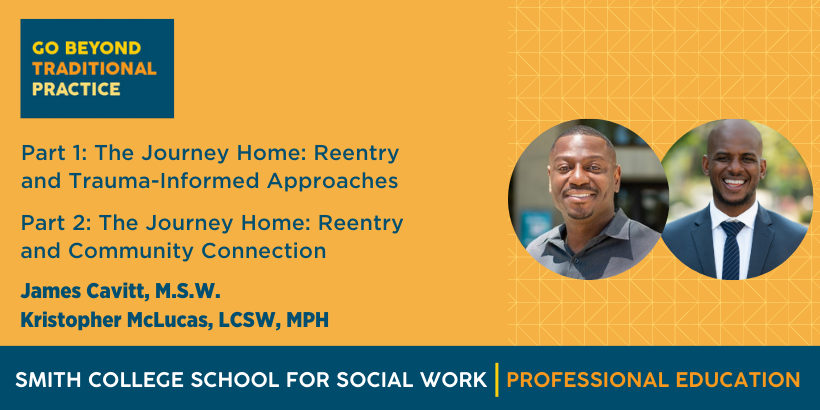 GO BEYOND TRADITIONAL PRACTICE

Part 1: The Journey Home: Reentry and Trauma-Informed Approaches

Part 2: The Journey Home: Reentry and Community Connection

James Cavitt, M.S.W.
Kristopher McLucas, LCSW, MPH

SMITH COLLEGE SCHOOL FOR SOCIAL WORK | PROFESSIONAL EDUCATION